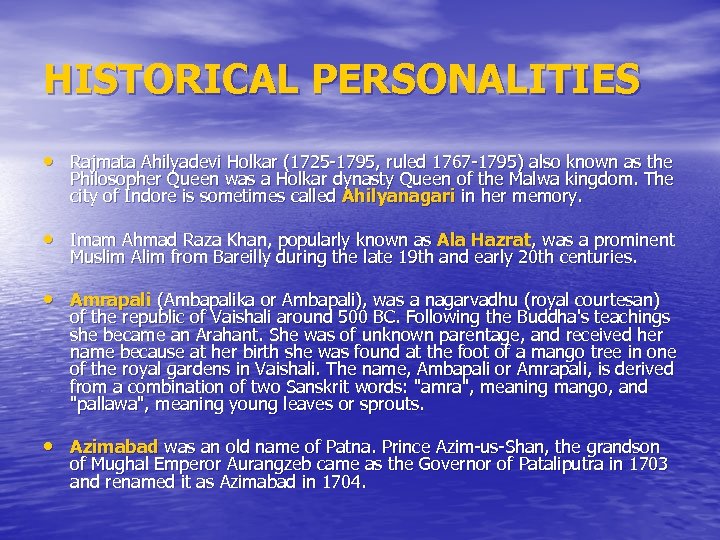 HISTORICAL PERSONALITIES

• Rajmata Ahilyadevi Holkar (1725-1795, ruled 1767-1795) also known as the Philosopher Queen was a Holkar dynasty Queen of the Malwa kingdom. The city of Indore is sometimes called Ahilyanagari in her memory.

• Imam Ahmad Raza Khan, popularly known as Ala Hazrat, was a prominent Muslim Alim from Bareilly during the late 19th and early 20th centuries.

• Amrapali (Ambapalika or Ambapali), was a nagarvadhu (royal courtesan) of the republic of Vaishali around 500 BC. Following the Buddha's teachings she became an Arahant. She was of unknown parentage, and received her name because at her birth she was found at the foot of a mango tree in one of the royal gardens in Vaishali. The name, Ambapali or Amrapali, is derived from a combination of two Sanskrit words: "amra", meaning mango, and "pallawa", meaning young leaves or sprouts.

• Azimabad was an old name of Patna. Prince Azim-us-Shan, the grandson of Mughal Emperor Aurangzeb came as the Governor of Pataliputra in 1703 and renamed it as Azimabad in 1704.